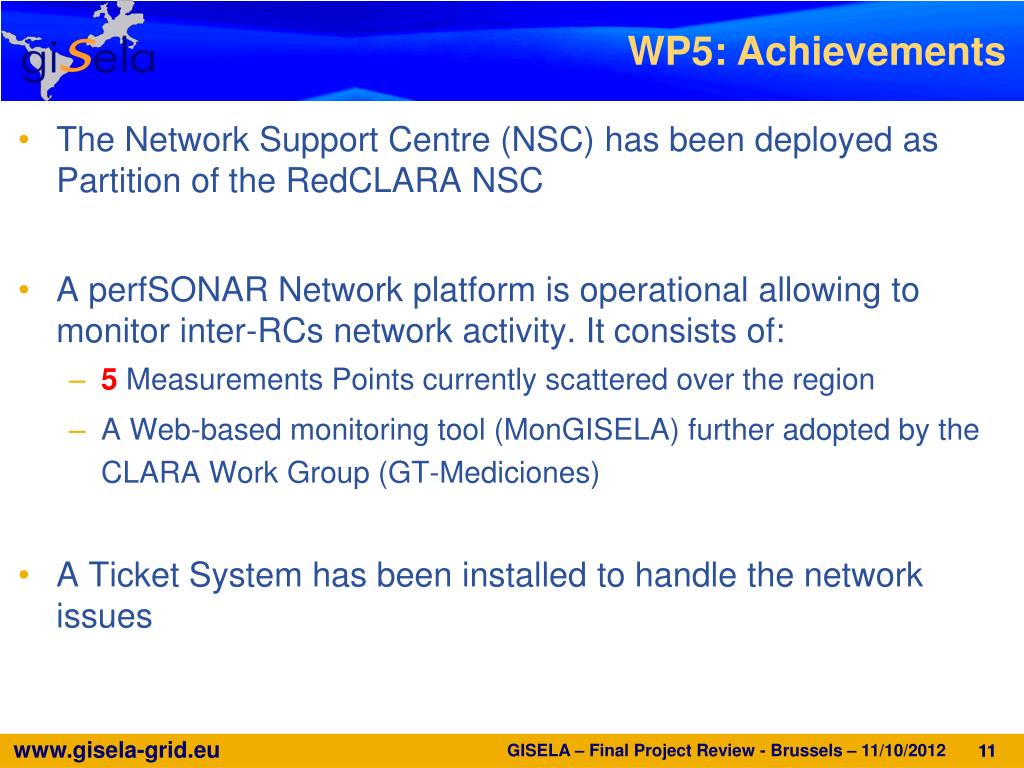 giSela

WP5: Achievements

• The Network Support Centre (NSC) has been deployed as Partition of the RedCLARA NSC

• A perfSONAR Network platform is operational allowing to monitor inter-RCs network activity. It consists of:
– 5 Measurements Points currently scattered over the region
– A Web-based monitoring tool (MonGISELA) further adopted by the CLARA Work Group (GT-Mediciones)

• A Ticket System has been installed to handle the network issues

www.gisela-grid.eu

GISELA – Final Project Review - Brussels – 11/10/2012 11